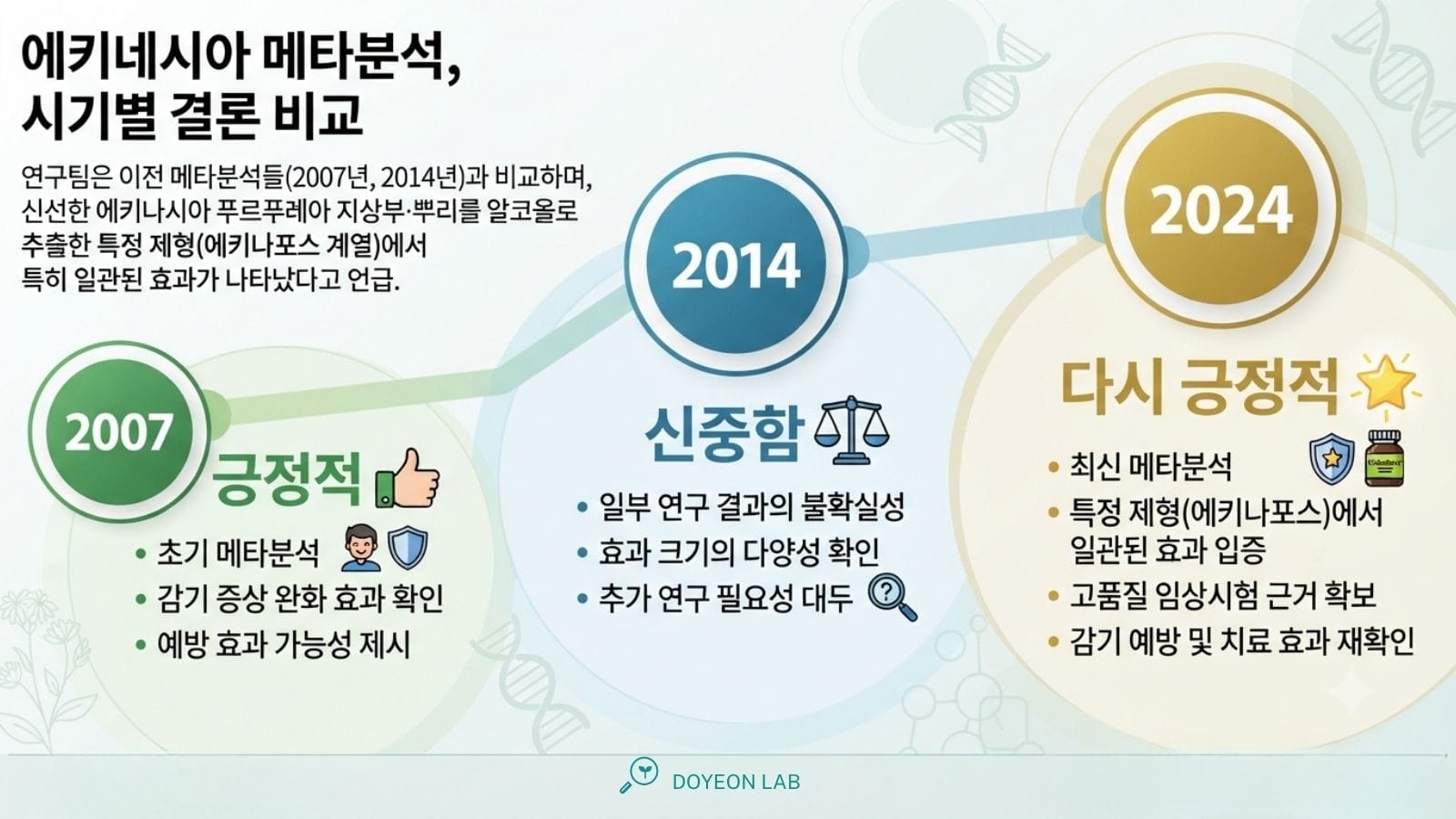 에키네시아 메타분석, 시기별 결론 비교

연구팀은 이전 메타분석들(2007년, 2014년)과 비교하며, 신선한 에키나시아 푸르푸레아 지상부·뿌리를 알코올로 추출한 특정 제형(에키나포스 계열)에서 특히 일관된 효과가 나타났다고 언급.

2007

긍정적

• 초기 메타분석
• 감기 증상 완화 효과 확인
• 예방 효과 가능성 제시

2014

신중함

• 일부 연구 결과의 불확실성
• 효과 크기의 다양성 확인
• 추가 연구 필요성 대두

2024

다시 긍정적

• 최신 메타분석
• 특정 제형(에키나포스)에서 일관된 효과 입증
• 고품질 임상시험 근거 확보
• 감기 예방 및 치료 효과 재확인

DOYEON LAB